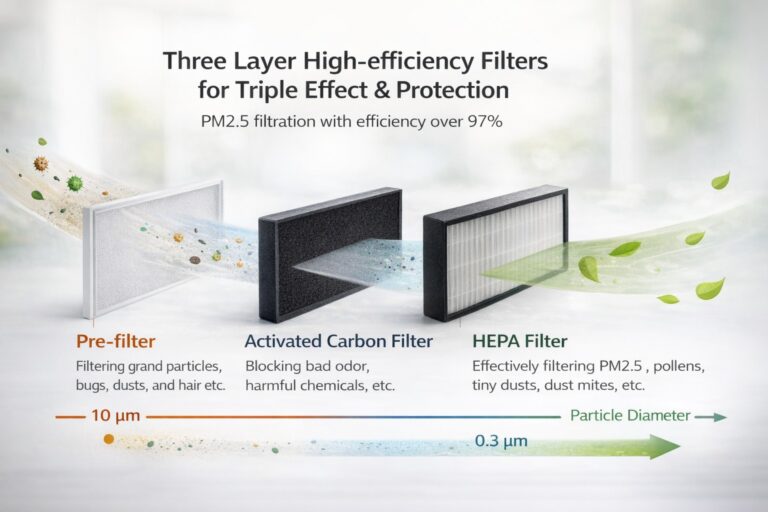 Three Layer High-efficiency Filters for Triple Effect & Protection

PM2.5 filtration with efficiency over 97%

Pre-filter

Filtering grand particles, bugs, dusts, and hair etc.

Activated Carbon Filter

Blocking bad odor, harmful chemicals, etc.

HEPA Filter

Effectively filtering PM2.5 , pollens, tiny dusts, dust mites, etc.

10 μm

Particle Diameter

0.3 μm